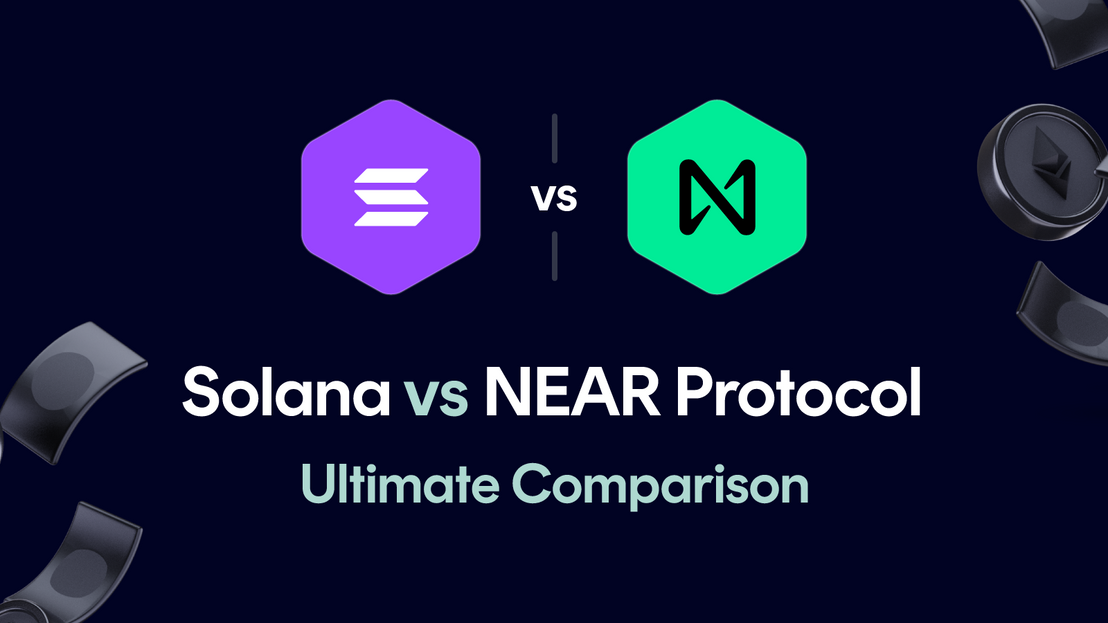 vs

Solana vs NEAR Protocol

Ultimate Comparison